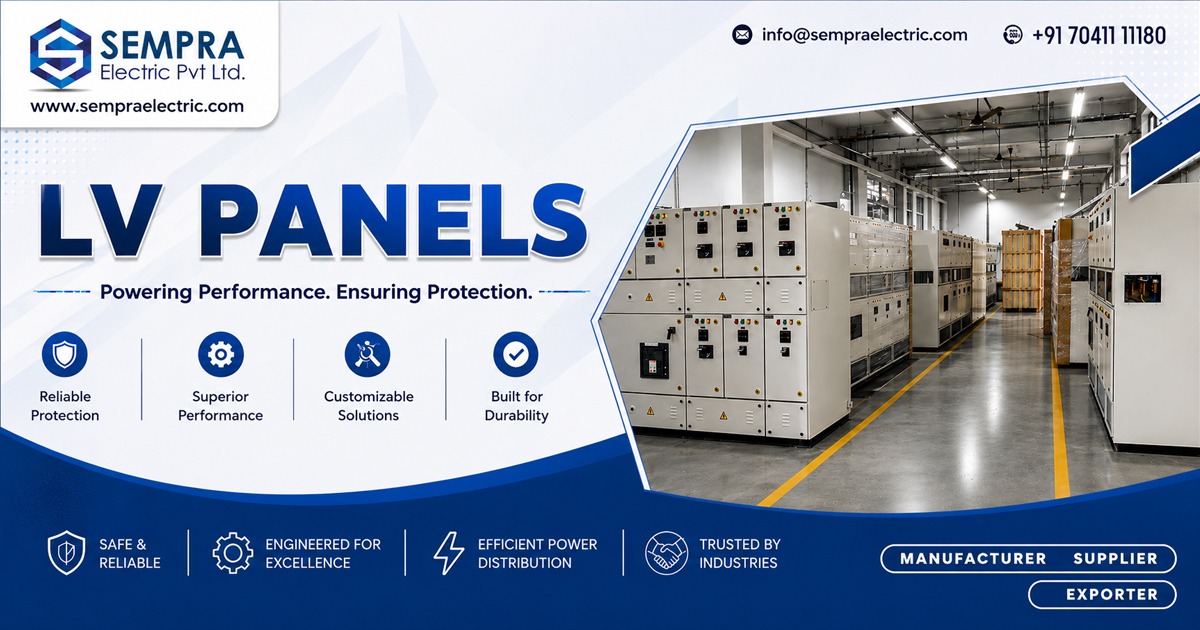 SEMPRA
Electric Pvt Ltd.
www.sempraelectric.com

info@sempraelectric.com
+91 70411 11180

LV PANELS

Powering Performance. Ensuring Protection.

Reliable Protection
Superior Performance
Customizable Solutions
Built for Durability

SAFE & RELIABLE
ENGINEERED FOR EXCELLENCE
EFFICIENT POWER DISTRIBUTION
TRUSTED BY INDUSTRIES

MANUFACTURER
SUPPLIER
EXPORTER